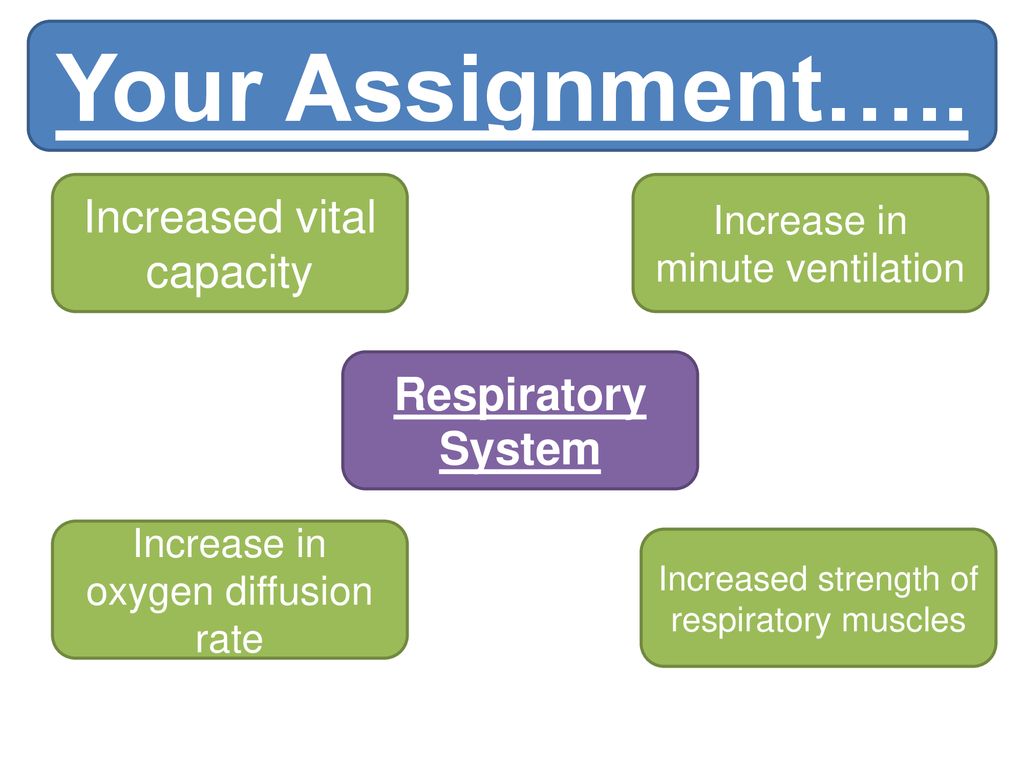 Your Assignment…..

Increased vital capacity

Increase in minute ventilation

Respiratory System

Increase in oxygen diffusion rate

Increased strength of respiratory muscles